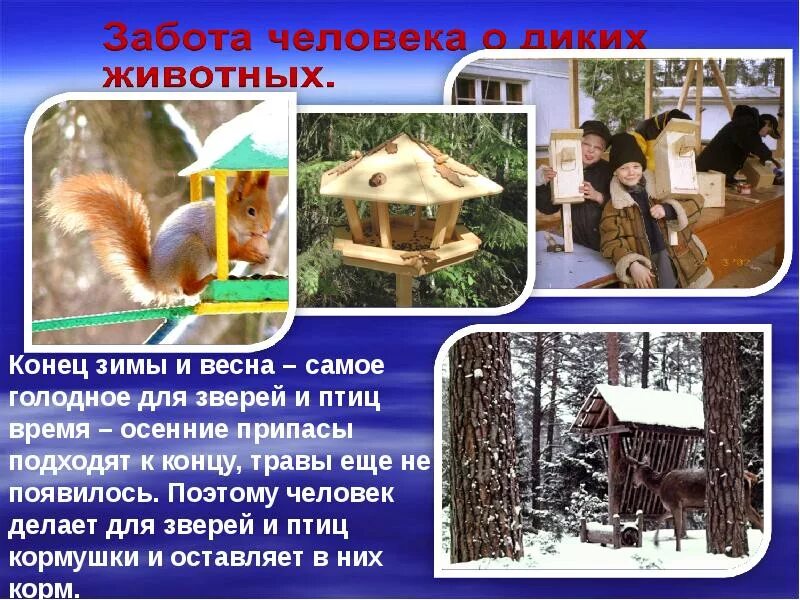 Забота человека о диких животных.

Конец зимы и весна – самое голодное для зверей и птиц время – осенние припасы подходят к концу, травы еще не появилось. Поэтому человек делает для зверей и птиц кормушки и оставляет в них корм.